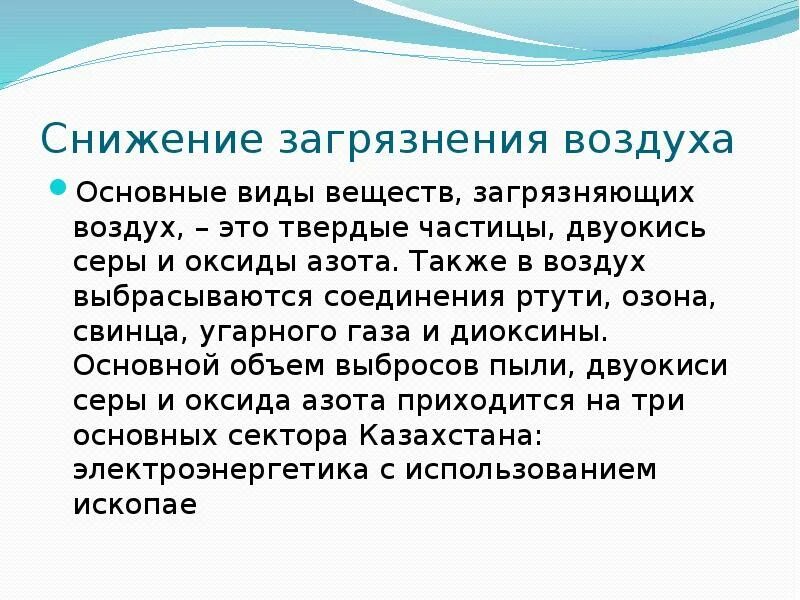 Снижение загрязнения воздуха

Основные виды веществ, загрязняющих воздух, – это твердые частицы, двуокись серы и оксиды азота. Также в воздух выбрасываются соединения ртути, озона, свинца, угарного газа и диоксины. Основной объем выбросов пыли, двуокиси серы и оксида азота приходится на три основных сектора Казахстана: электроэнергетика с использованием ископае